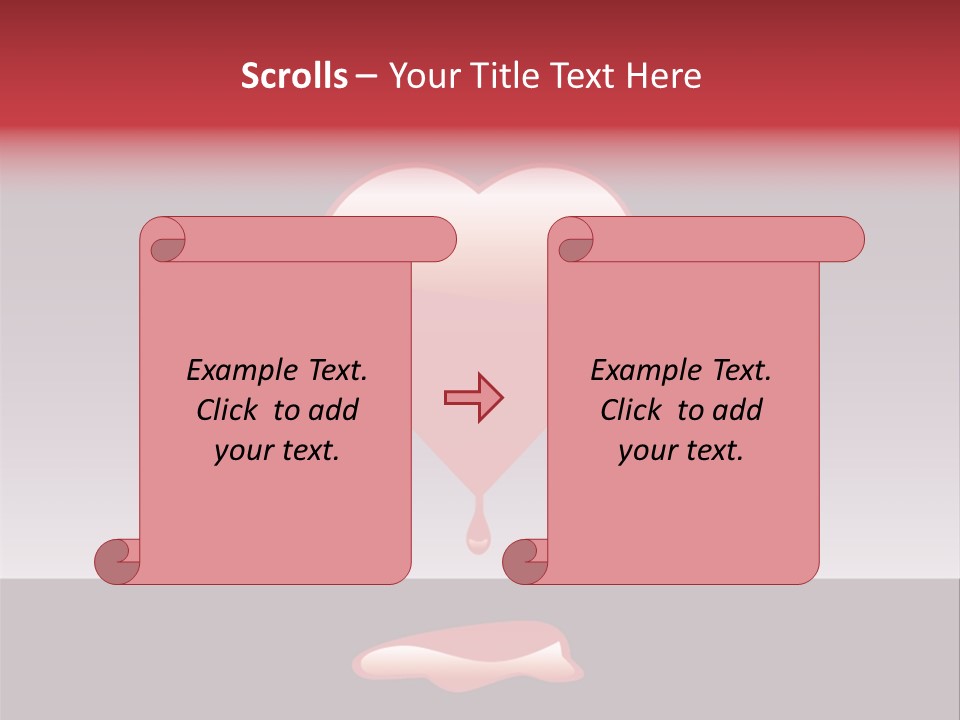 Scrolls – Your Title Text Here

Example Text. Click to add your text.

Example Text. Click to add your text.